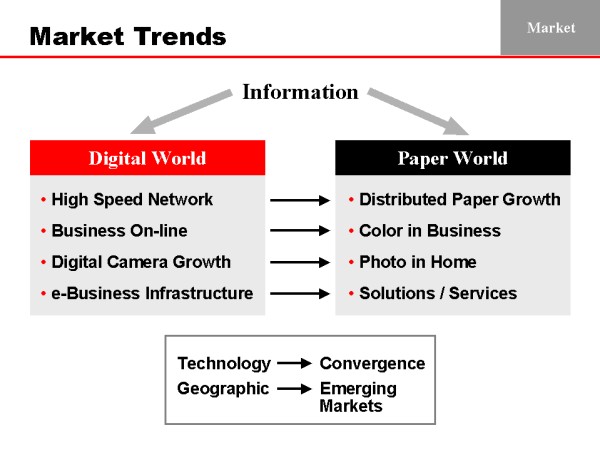 Market Trends

Market

Information

Digital World

• High Speed Network
• Business On-line
• Digital Camera Growth
• e-Business Infrastructure

Paper World

• Distributed Paper Growth
• Color in Business
• Photo in Home
• Solutions / Services

Technology → Convergence
Geographic → Emerging Markets